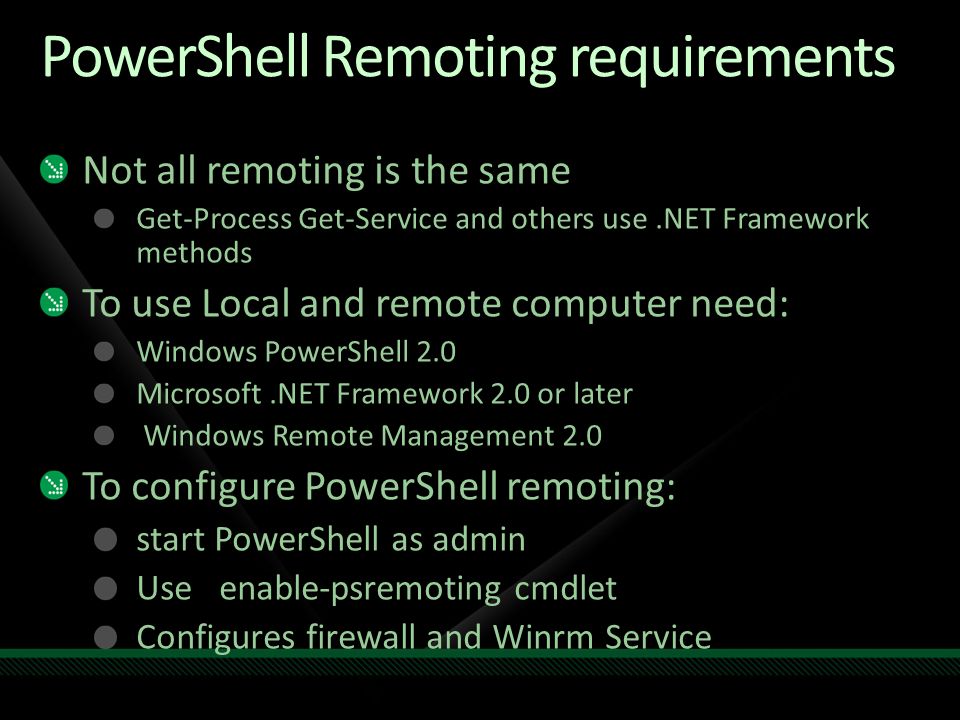 PowerShell Remoting requirements

Not all remoting is the same

Get-Process Get-Service and others use .NET Framework methods

To use Local and remote computer need:

Windows PowerShell 2.0

Microsoft .NET Framework 2.0 or later

Windows Remote Management 2.0

To configure PowerShell remoting:

start PowerShell as admin

Use enable-psremoting cmdlet

Configures firewall and Winrm Service